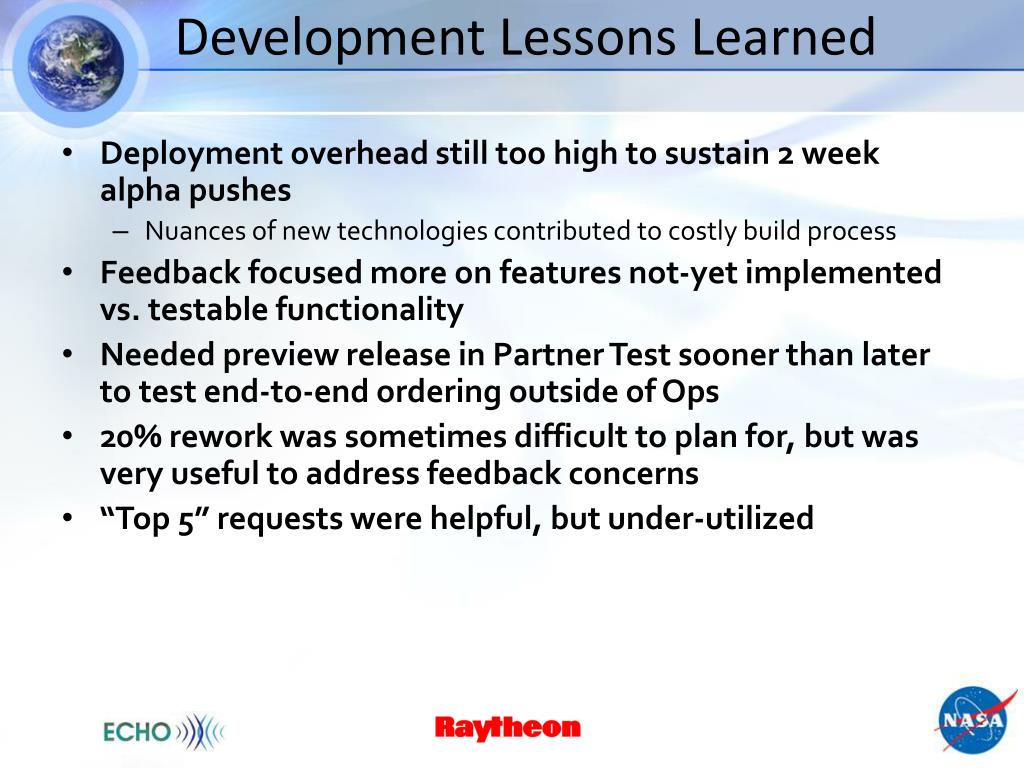 Development Lessons Learned

• Deployment overhead still too high to sustain 2 week alpha pushes
– Nuances of new technologies contributed to costly build process
• Feedback focused more on features not-yet implemented vs. testable functionality
• Needed preview release in Partner Test sooner than later to test end-to-end ordering outside of Ops
• 20% rework was sometimes difficult to plan for, but was very useful to address feedback concerns
• “Top 5” requests were helpful, but under-utilized

ECHO

Raytheon

NASA